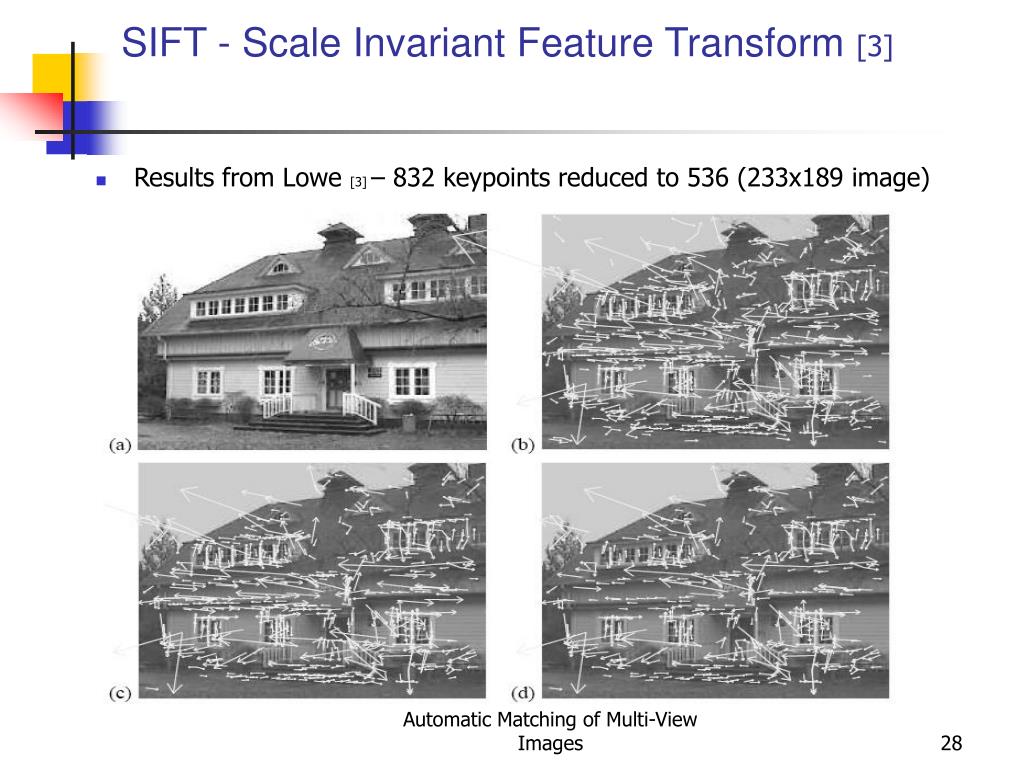 SIFT - Scale Invariant Feature Transform [3]

Results from Lowe [3] – 832 keypoints reduced to 536 (233x189 image)

(a)

(b)

(c)

(d)

Automatic Matching of Multi-View Images

28